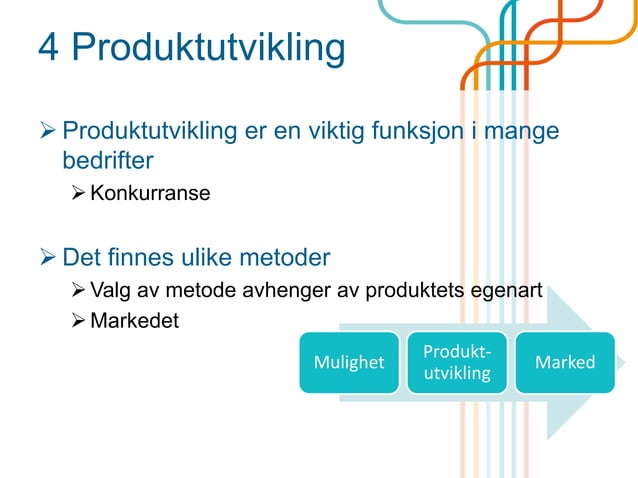 4 Produktutvikling

➢ Produktutvikling er en viktig funksjon i mange bedrifter

➢ Konkurranse

➢ Det finnes ulike metoder

➢ Valg av metode avhenger av produktets egenart

➢ Markedet

Mulighet

Produkt-utvikling

Marked